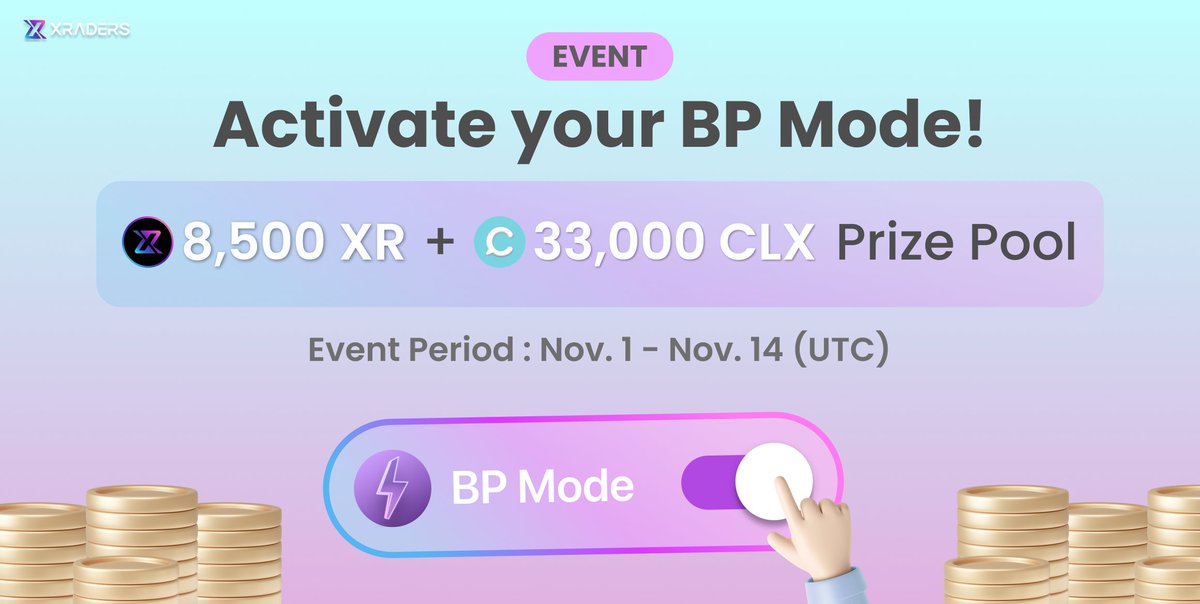 XRADERS

EVENT

Activate your BP Mode!

8,500 XR + 33,000 CLX Prize Pool

Event Period : Nov. 1 - Nov. 14 (UTC)

BP Mode